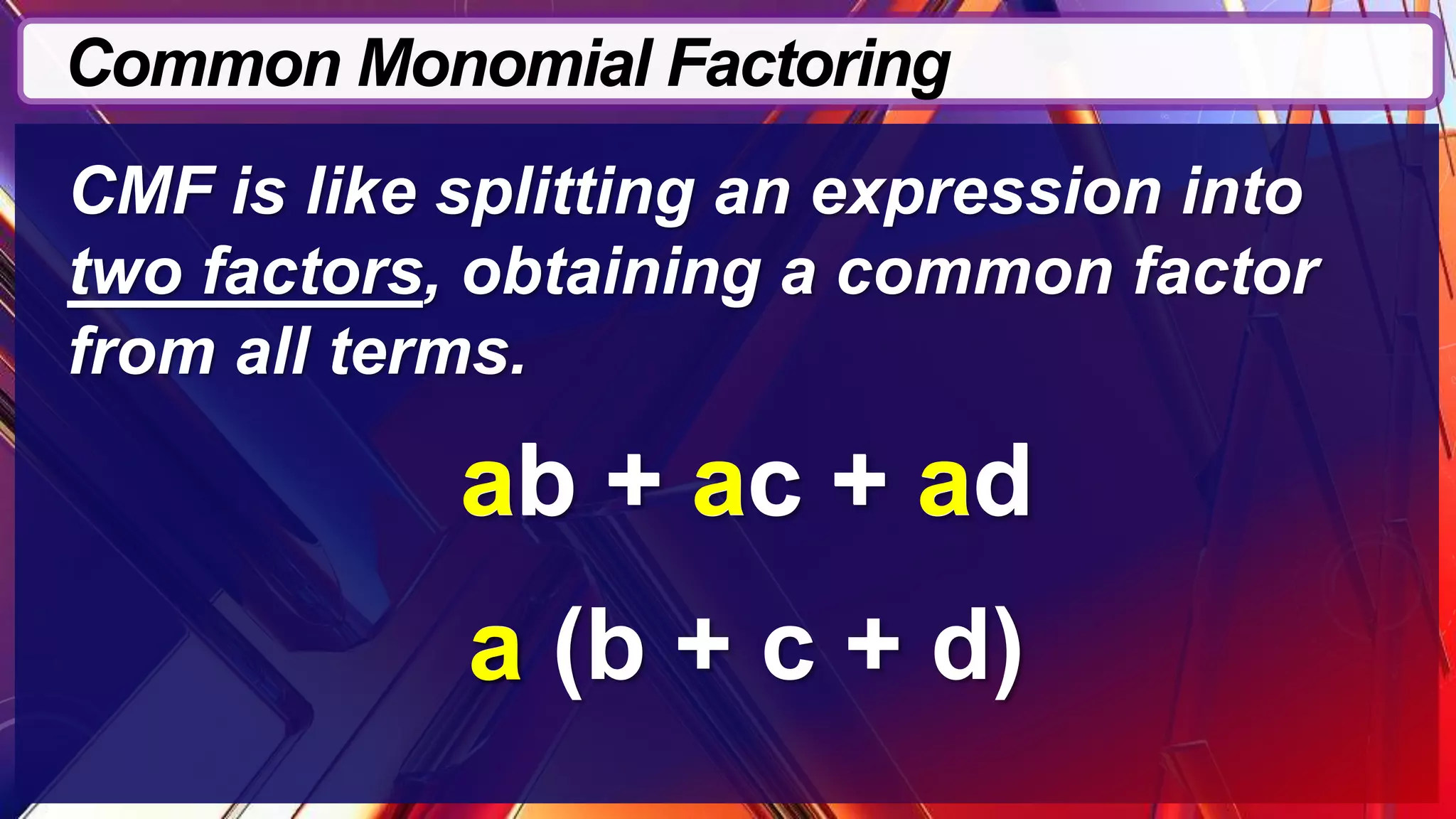 Common Monomial Factoring

CMF is like splitting an expression into two factors, obtaining a common factor from all terms.

$ab + ac + ad$

$a (b + c + d)$